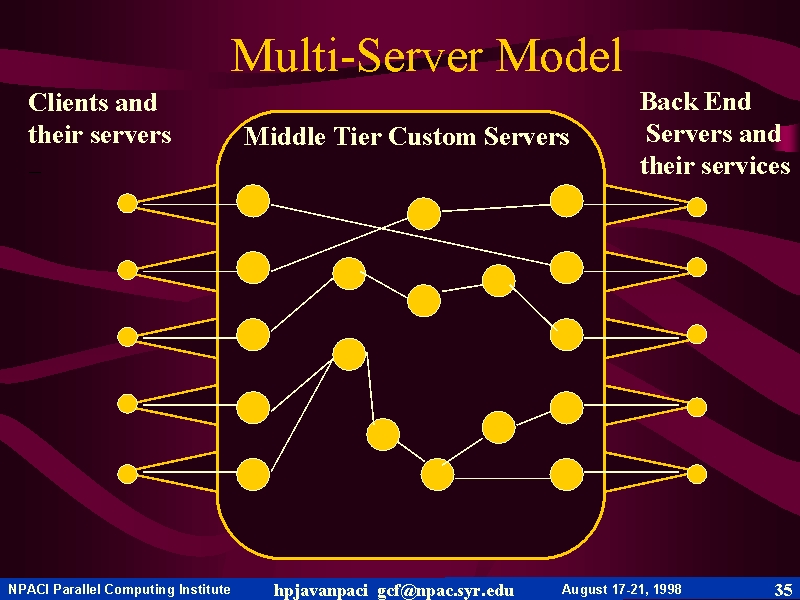 Multi-Server Model

Clients and their servers

Middle Tier Custom Servers

Back End Servers and their services

NPACI Parallel Computing Institute hpjavanpaci gcf@npac.syr.edu August 17-21, 1998 35